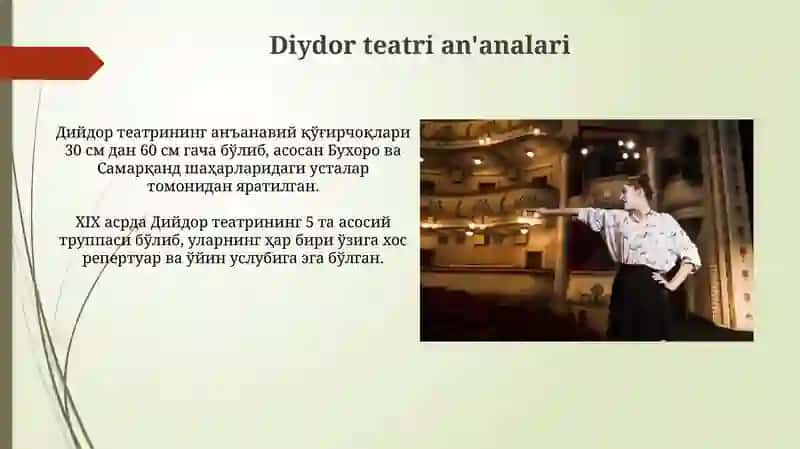 Diydor teatri an'analari

Дийдор театрининг анъанавий қўғирчоқлари 30 см дан 60 см гача бўлиб, асосан Бухоро ва Самарқанд шаҳарларидаги усталар томонидан яратилган.

XIX асрда Дийдор театрининг 5 та асосий труппаси бўлиб, уларнинг ҳар бири ўзига хос репертуар ва ўйин услубига эга бўлган.